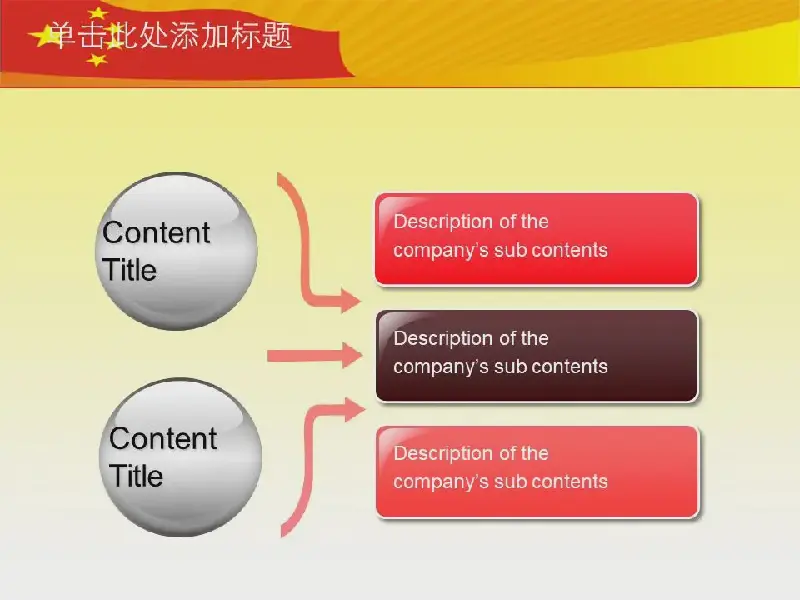 单击此处添加标题

Content Title

Content Title

Description of the company's sub contents

Description of the company's sub contents

Description of the company's sub contents